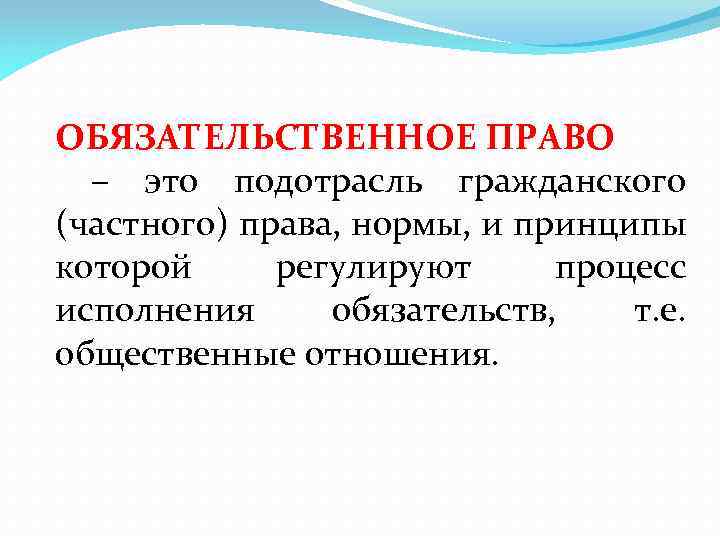 ОБЯЗАТЕЛЬСТВЕННОЕ ПРАВО
– это подотрасль гражданского (частного) права, нормы, и принципы которой регулируют процесс исполнения обязательств, т.е. общественные отношения.